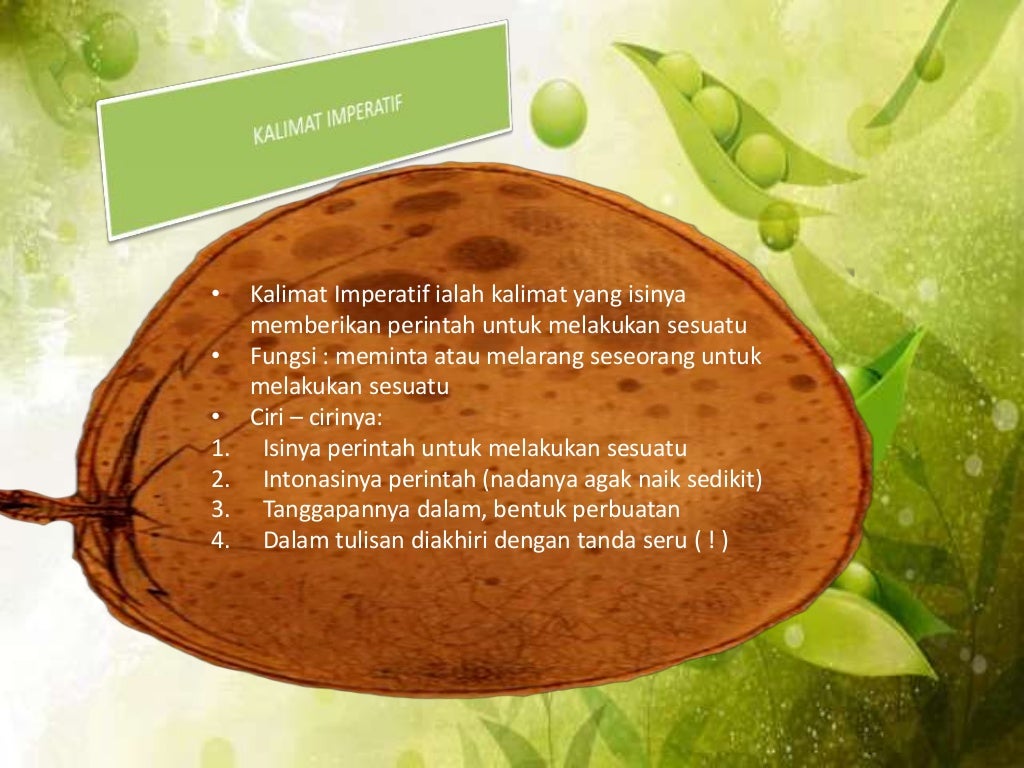 KALIMAT IMPERATIF

• Kalimat Imperatif ialah kalimat yang isinya memberikan perintah untuk melakukan sesuatu
• Fungsi : meminta atau melarang seseorang untuk melakukan sesuatu
• Ciri – cirinya:
1. Isinya perintah untuk melakukan sesuatu
2. Intonasinya perintah (nadanya agak naik sedikit)
3. Tanggapannya dalam, bentuk perbuatan
4. Dalam tulisan diakhiri dengan tanda seru ( ! )